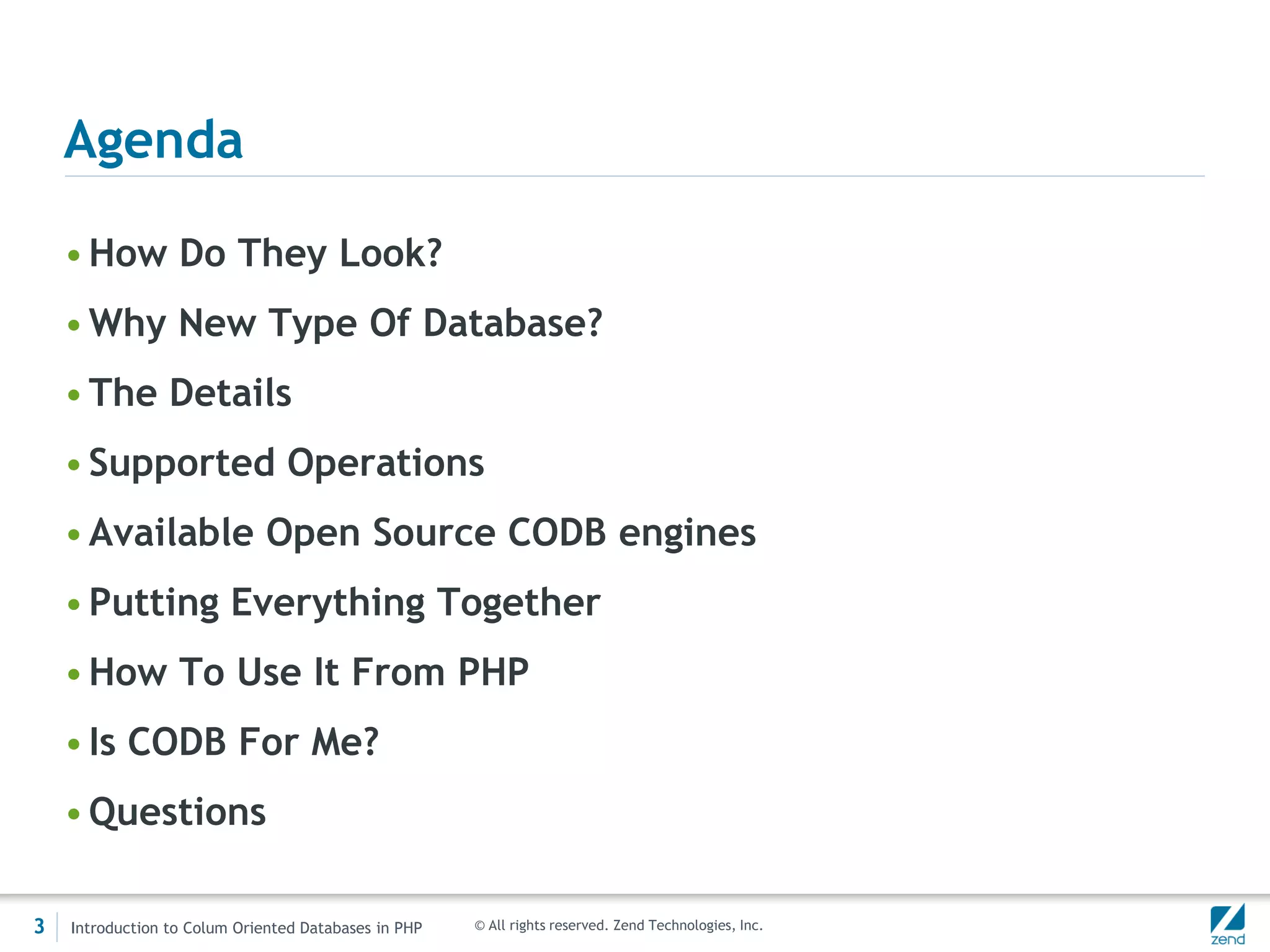 Agenda

• How Do They Look?
• Why New Type Of Database?
• The Details
• Supported Operations
• Available Open Source CODB engines
• Putting Everything Together
• How To Use It From PHP
• Is CODB For Me?
• Questions

3 Introduction to Colum Oriented Databases in PHP © All rights reserved. Zend Technologies, Inc. zend